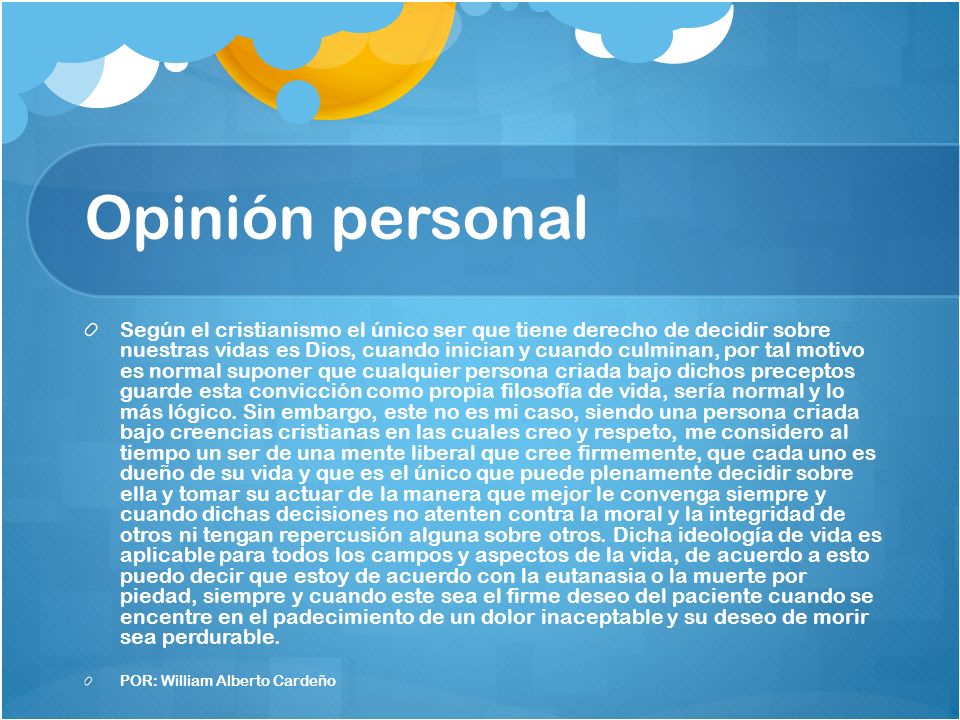 Opinión personal

Según el cristianismo el único ser que tiene derecho de decidir sobre nuestras vidas es Dios, cuando inician y cuando culminan, por tal motivo es normal suponer que cualquier persona criada bajo dichos preceptos guarde esta convicción como propia filosofía de vida, sería normal y lo más lógico. Sin embargo, este no es mi caso, siendo una persona criada bajo creencias cristianas en las cuales creo y respeto, me considero al tiempo un ser de una mente liberal que cree firmemente, que cada uno es dueño de su vida y que es el único que puede plenamente decidir sobre ella y tomar su actuar de la manera que mejor le convenga siempre y cuando dichas decisiones no atenten contra la moral y la integridad de otros ni tengan repercusión alguna sobre otros. Dicha ideología de vida es aplicable para todos los campos y aspectos de la vida, de acuerdo a esto puedo decir que estoy de acuerdo con la eutanasia o la muerte por piedad, siempre y cuando este sea el firme deseo del paciente cuando se encentre en el padecimiento de un dolor inaceptable y su deseo de morir sea perdurable.

POR: William Alberto Cardeño